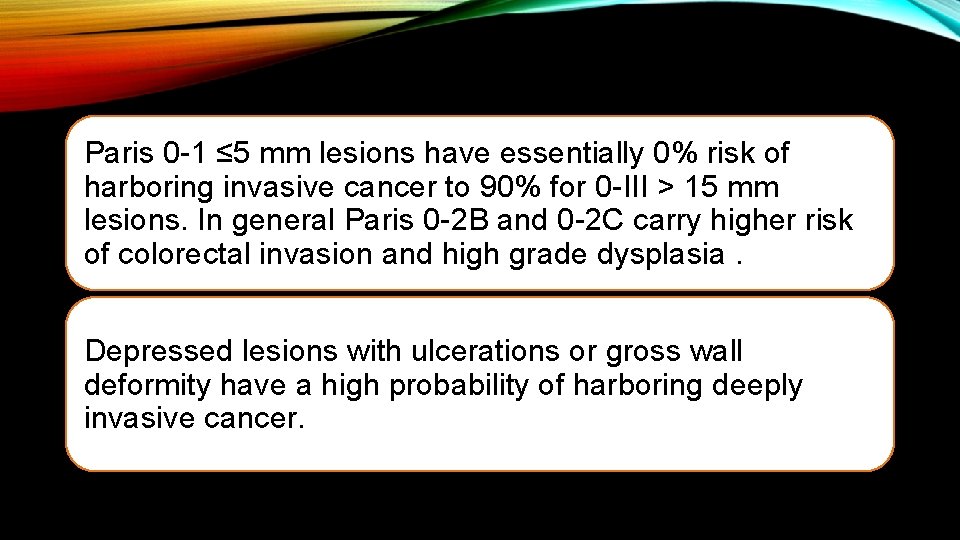 Paris 0-1 ≤5 mm lesions have essentially 0% risk of harboring invasive cancer to 90% for 0-III > 15 mm lesions. In general Paris 0-2B and 0-2C carry higher risk of colorectal invasion and high grade dysplasia .

Depressed lesions with ulcerations or gross wall deformity have a high probability of harboring deeply invasive cancer.